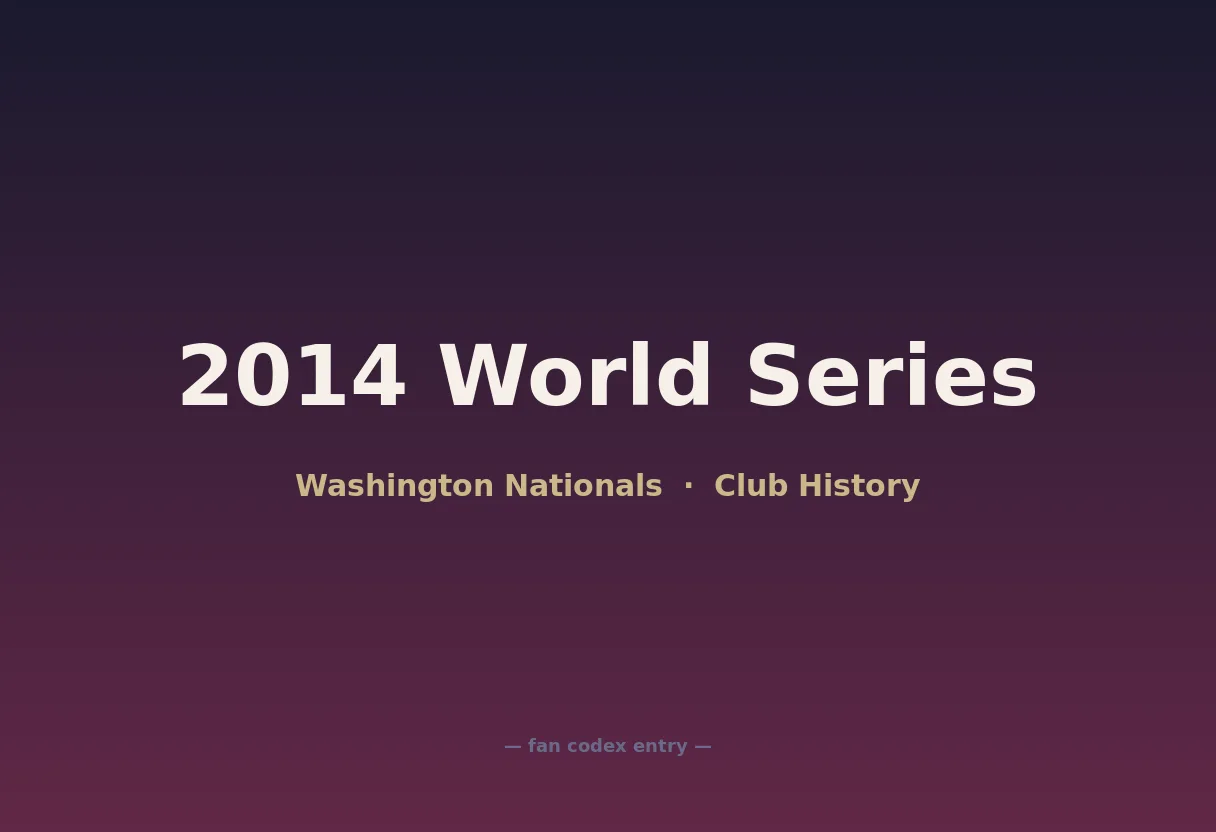 2014 World Series

Washington Nationals · Club History

— fan codex entry —